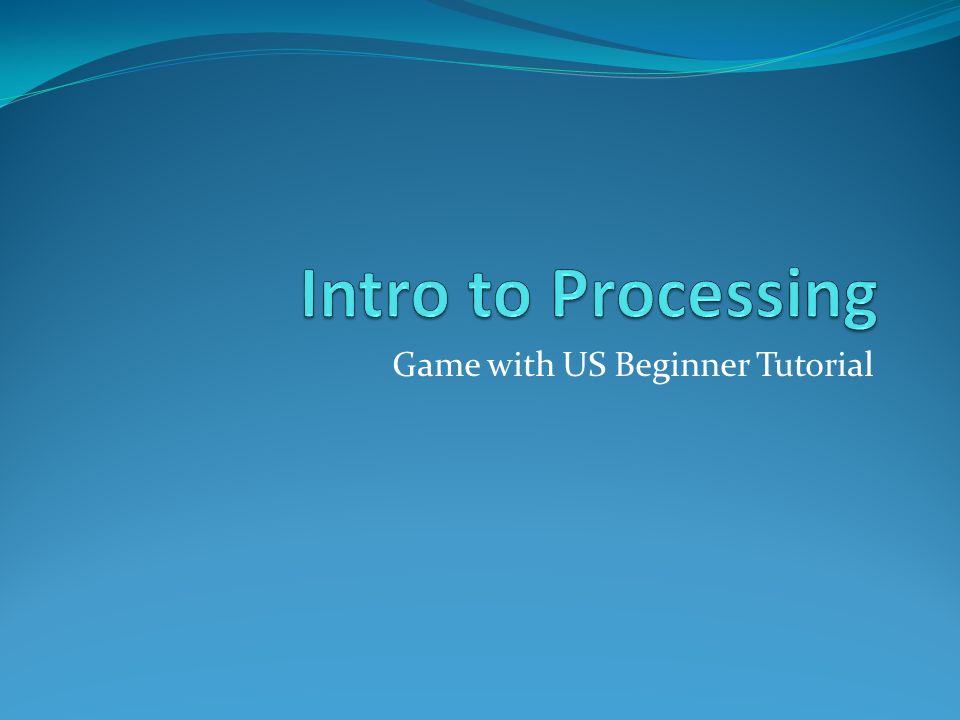 Intro to Processing

Game with US Beginner Tutorial